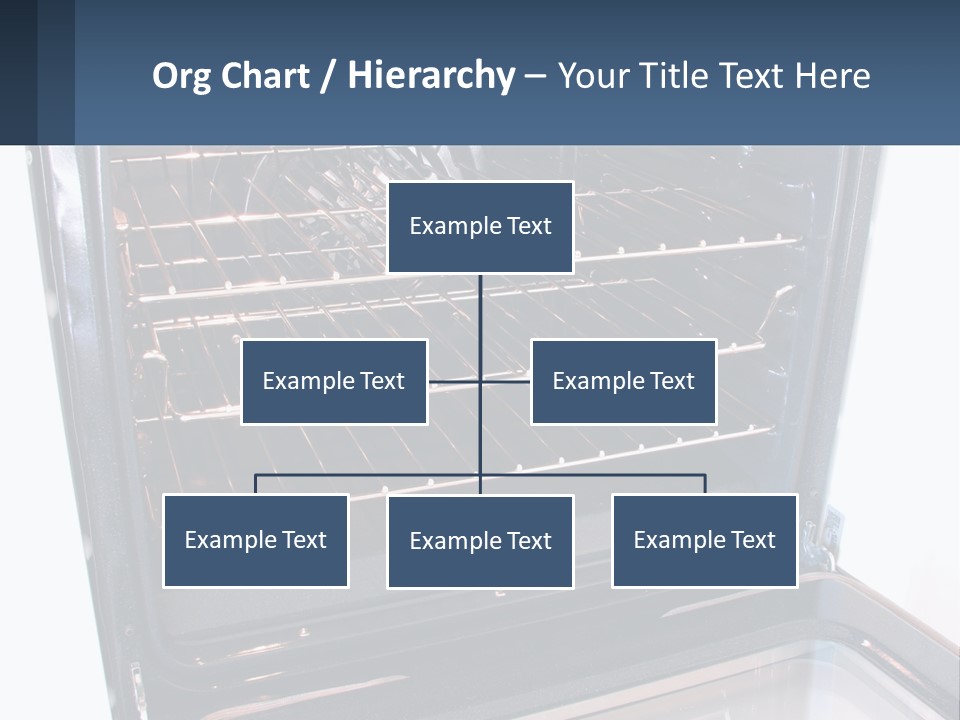 Org Chart / Hierarchy – Your Title Text Here

Example Text

Example Text

Example Text

Example Text

Example Text

Example Text